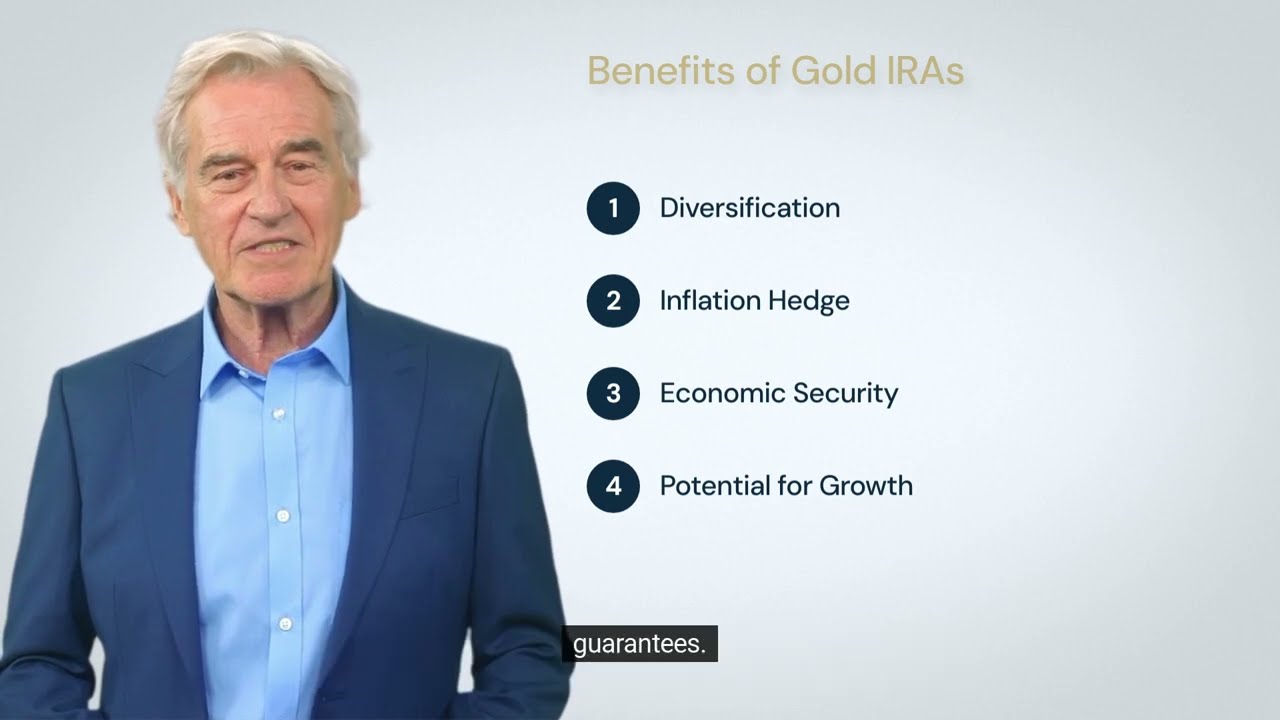 Benefits of Gold IRAs

1 Diversification

2 Inflation Hedge

3 Economic Security

4 Potential for Growth

guarantees.